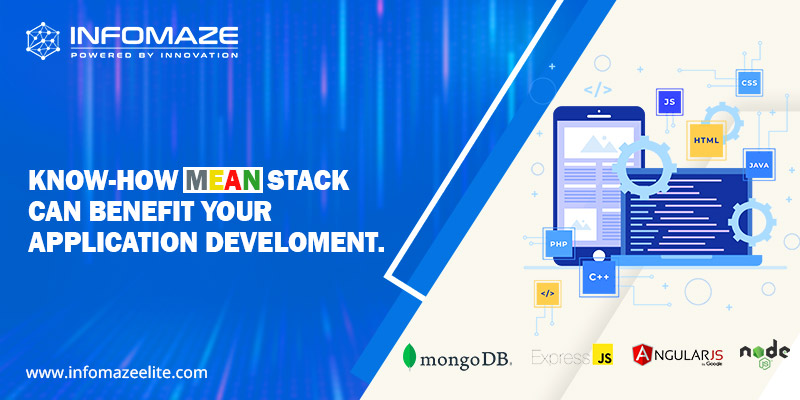 INFOMAZE
POWERED BY INNOVATION

KNOW-HOW MEAN STACK CAN BENEFIT YOUR APPLICATION DEVELOMENT.

www.infomazeelite.com

</>
CSS
JS
HTML
JAVA
PHP
C++
</>

mongoDB.
Express JS
ANGULARJS by Google
node JS